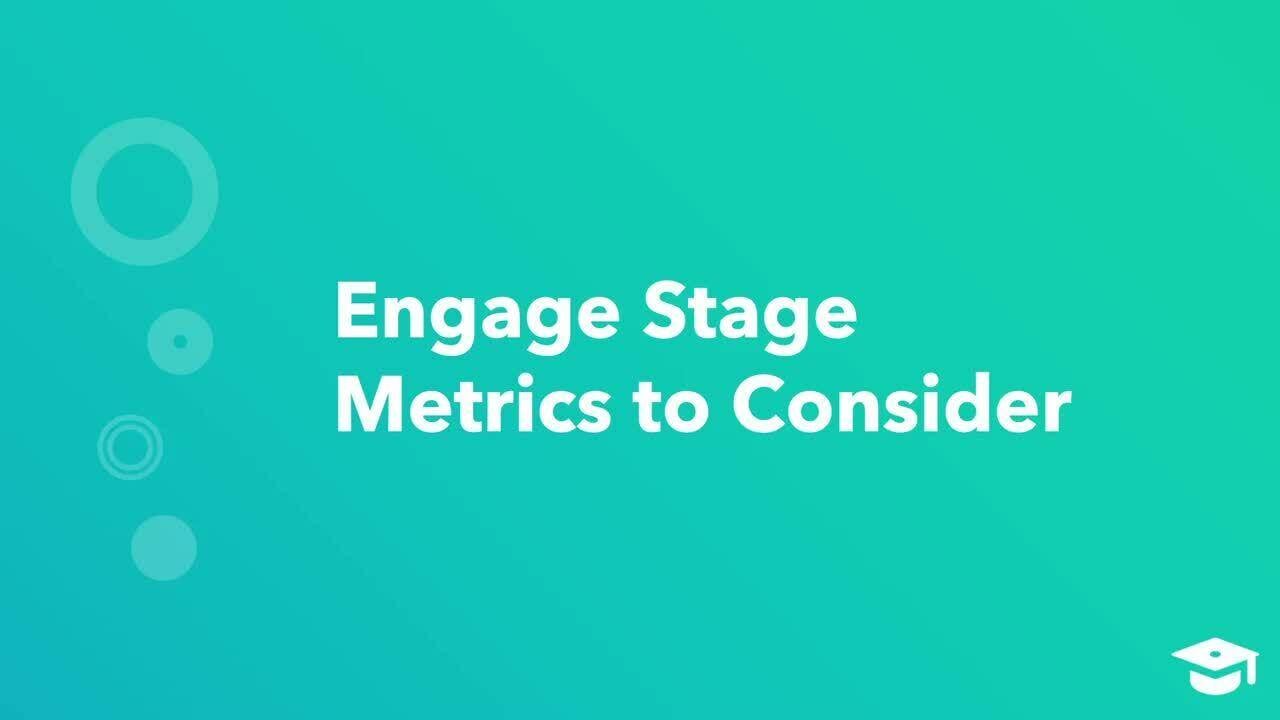 Engage Stage
Metrics to Consider